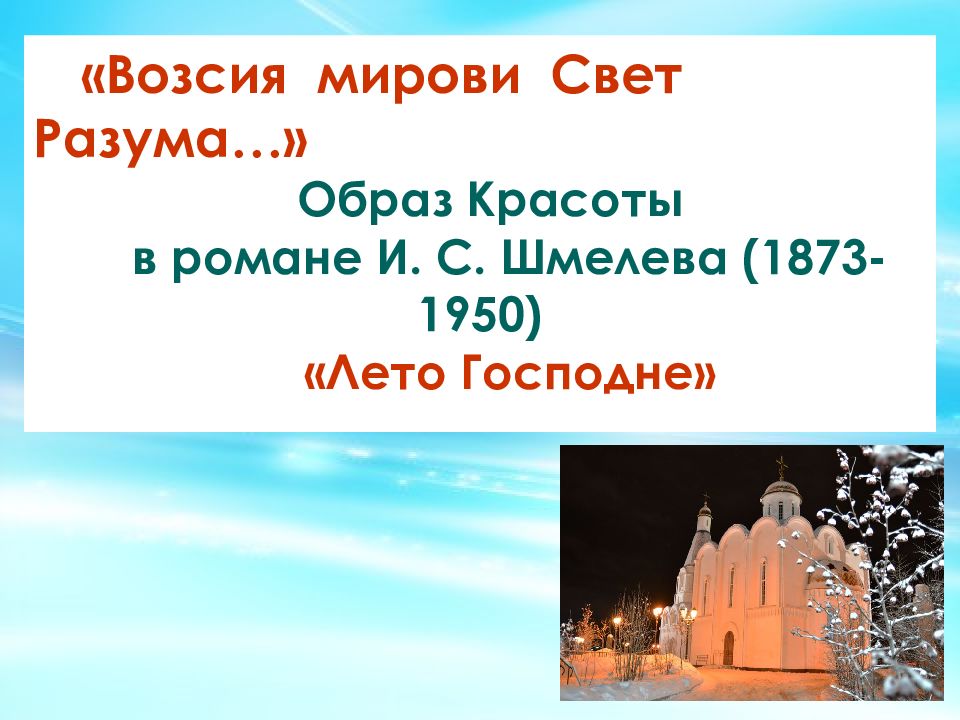 «Возсия мирови Свет Разума…»

Образ Красоты в романе И. С. Шмелева (1873-1950)

«Лето Господне»